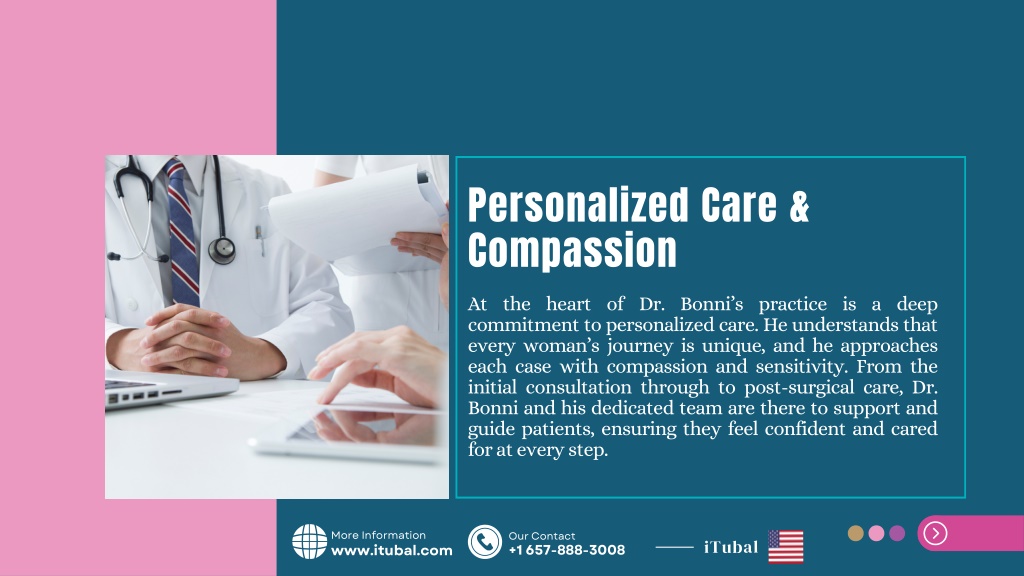 Personalized Care & Compassion

At the heart of Dr. Bonni's practice is a deep commitment to personalized care. He understands that every woman's journey is unique, and he approaches each case with compassion and sensitivity. From the initial consultation through to post-surgical care, Dr. Bonni and his dedicated team are there to support and guide patients, ensuring they feel confident and cared for at every step.

More Information
www.itubal.com

Our Contact
+1 657-888-3008

iTubal